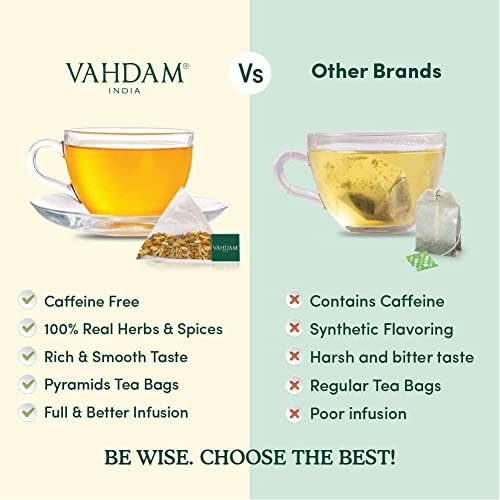 VAHDAM®
INDIA

Vs

Other Brands

VAHDAM

Caffeine Free
100% Real Herbs & Spices
Rich & Smooth Taste
Pyramids Tea Bags
Full & Better Infusion

Contains Caffeine
Synthetic Flavoring
Harsh and bitter taste
Regular Tea Bags
Poor infusion

BE WISE. CHOOSE THE BEST!